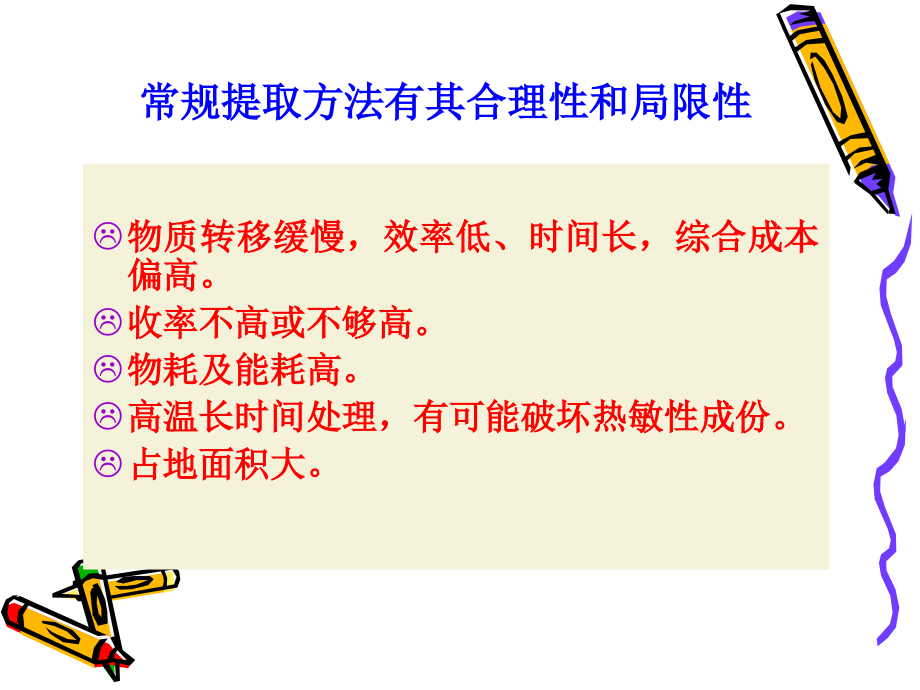 常规提取方法有其合理性和局限性

☹ 物质转移缓慢，效率低、时间长，综合成本偏高。
☹ 收率不高或不够高。
☹ 物耗及能耗高。
☹ 高温长时间处理，有可能破坏热敏性成份。
☹ 占地面积大。